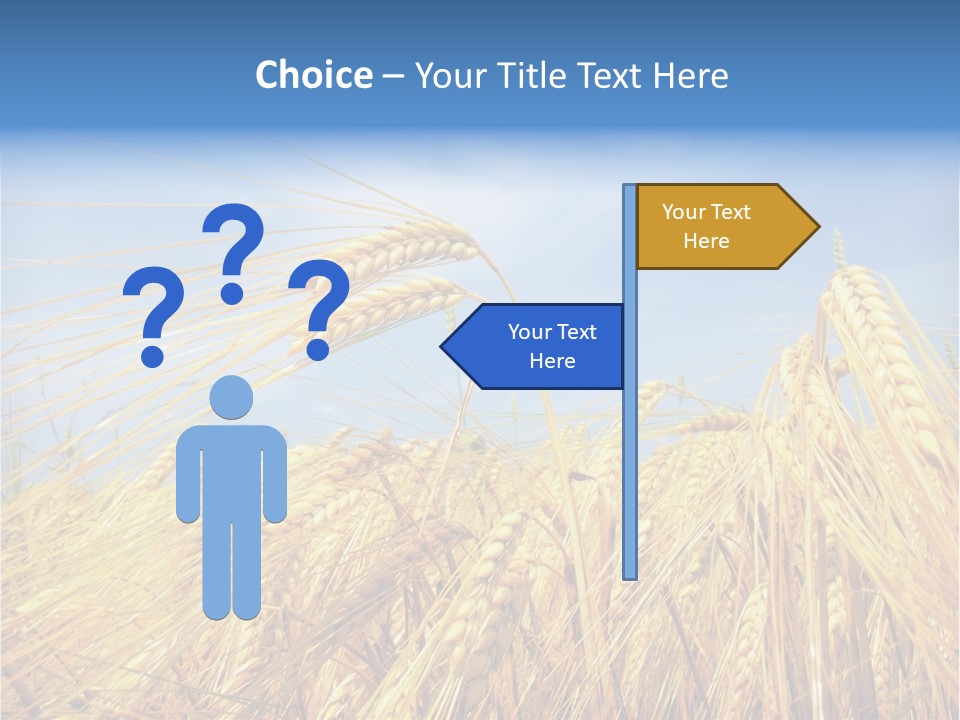 Choice – Your Title Text Here

???

Your Text Here

Your Text Here